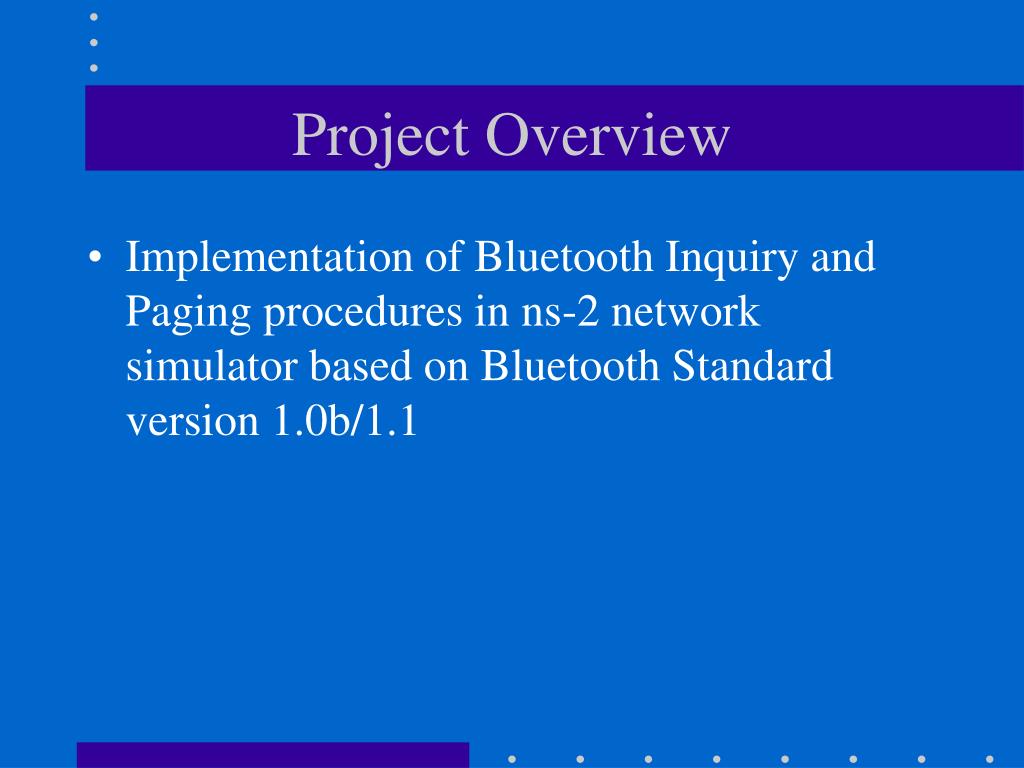 Project Overview

• Implementation of Bluetooth Inquiry and Paging procedures in ns-2 network simulator based on Bluetooth Standard version 1.0b/1.1